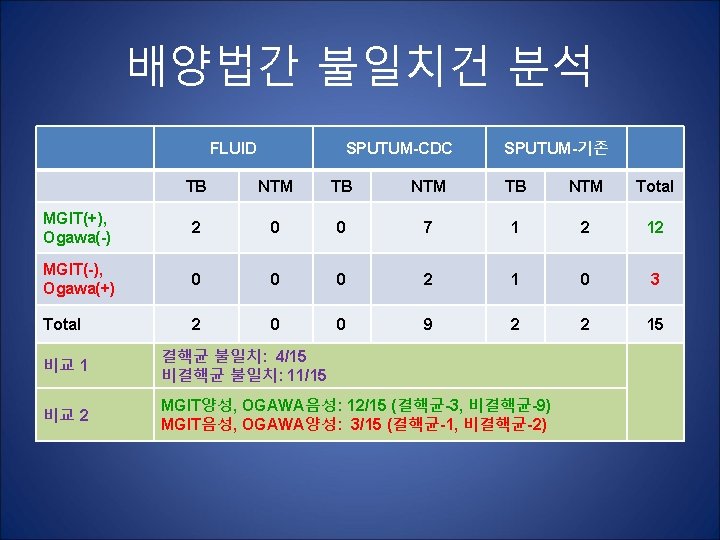 배양법간 불일치건 분석

| | FLUID | | SPUTUM-CDC | | SPUTUM-기존 | | |
|---|---|---|---|---|---|---|---|
| | TB | NTM | TB | NTM | TB | NTM | Total |
| MGIT(+), Ogawa(-) | 2 | 0 | 0 | 7 | 1 | 2 | 12 |
| MGIT(-), Ogawa(+) | 0 | 0 | 0 | 2 | 1 | 0 | 3 |
| Total | 2 | 0 | 0 | 9 | 2 | 2 | 15 |
| 비교 1 | 결핵균 불일치: 4/15 비결핵균 불일치: 11/15 | | | | | | |
| 비교 2 | MGIT양성, OGAWA음성: 12/15 (결핵균-3, 비결핵균-9) MGIT음성, OGAWA양성: 3/15 (결핵균-1, 비결핵균-2) | | | | | | |